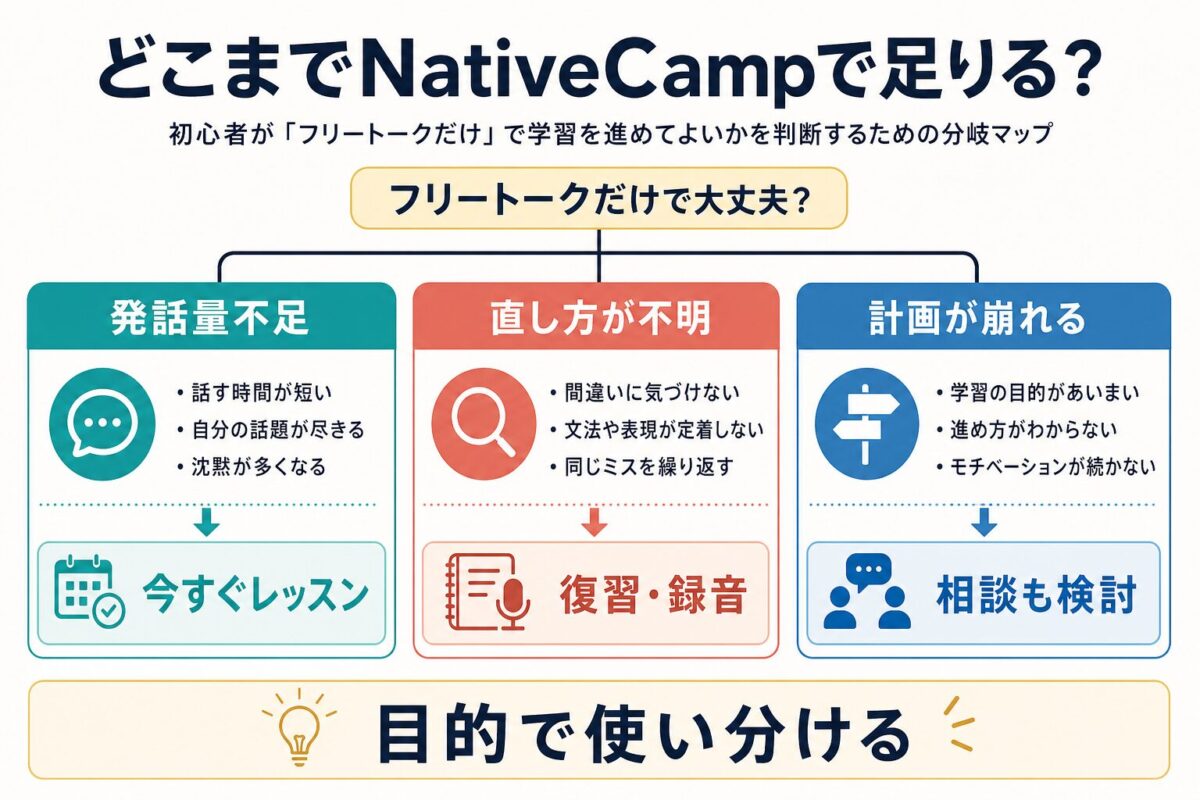 どこまでNativeCampで足りる?

初心者が「フリートークだけ」で学習を進めてよいかを判断するための分岐マップ

フリートークだけで大丈夫?

発話量不足

・話す時間が短い
・自分の話題が尽きる
・沈黙が多くなる

今すぐレッスン

直し方が不明

・間違いに気づけない
・文法や表現が定着しない
・同じミスを繰り返す

復習・録音

計画が崩れる

・学習の目的があいまい
・進め方がわからない
・モチベーションが続かない

相談も検討

目的で使い分ける